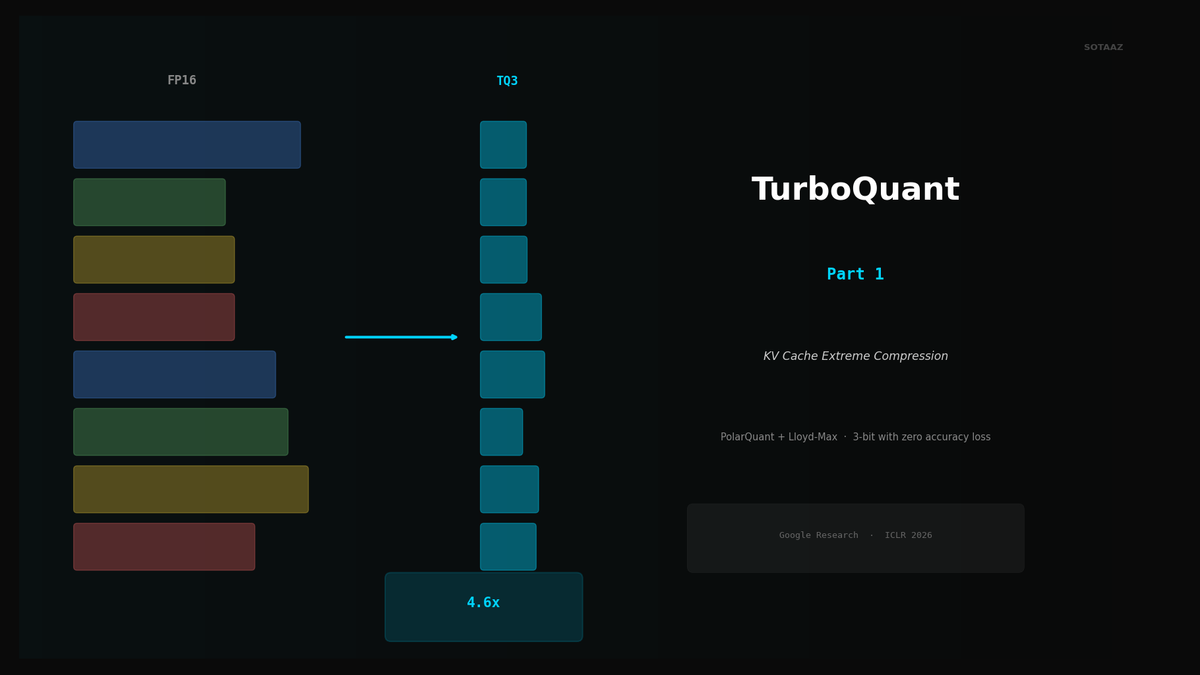 SOTAAZ

FP16

TQ3

4.6x

TurboQuant

Part 1

KV Cache Extreme Compression

PolarQuant + Lloyd-Max · 3-bit with zero accuracy loss

Google Research · ICLR 2026